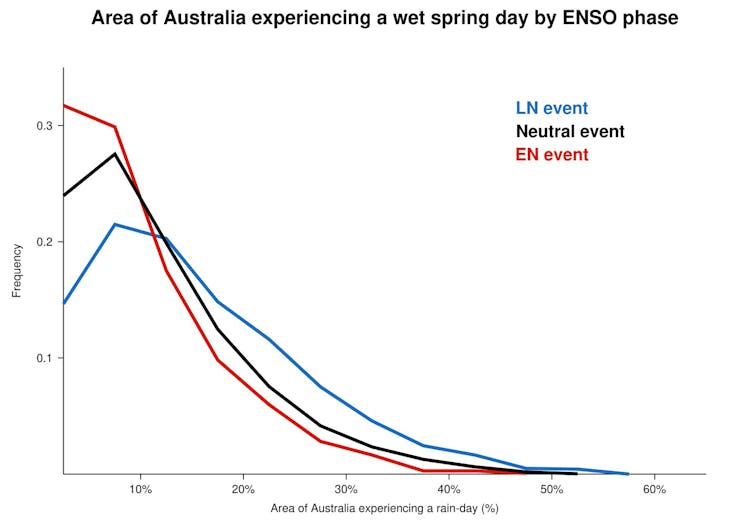 Area of Australia experiencing a wet spring day by ENSO phase

LN event
Neutral event
EN event

Frequency

0.3
0.2
0.1

10%
20%
30%
40%
50%
60%

Area of Australia experiencing a rain-day (%)